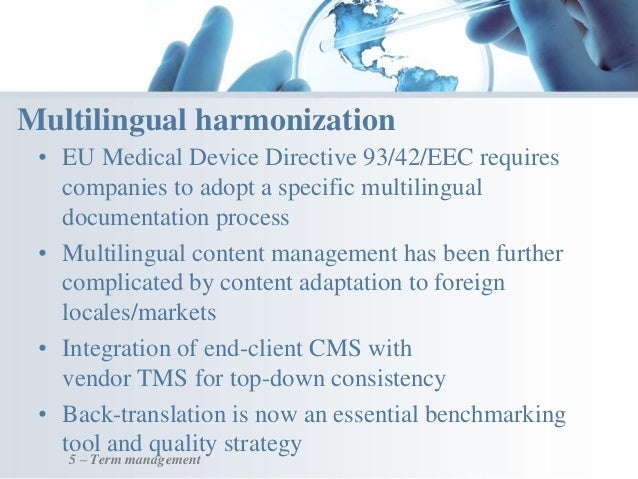 Multilingual harmonization

• EU Medical Device Directive 93/42/EEC requires companies to adopt a specific multilingual documentation process

• Multilingual content management has been further complicated by content adaptation to foreign locales/markets

• Integration of end-client CMS with vendor TMS for top-down consistency

• Back-translation is now an essential benchmarking tool and quality strategy

5 – Term management